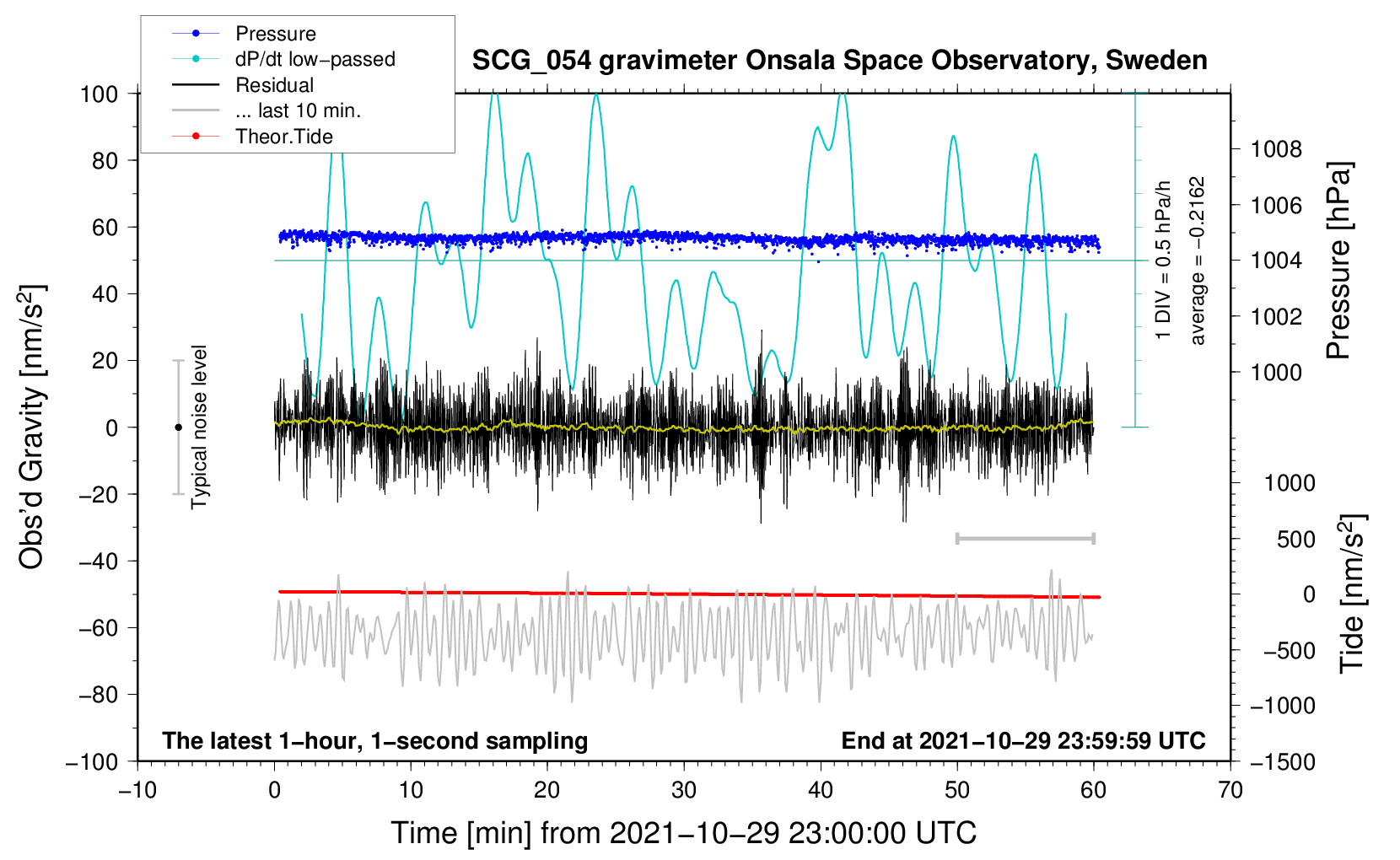 Pressure
dP/dt low−passed
Residual
... last 10 min.
Theor.Tide

SCG_054 gravimeter Onsala Space Observatory, Sweden

100
80
60
40
20
0
−20
−40
−60
−80
−100

Obs'd Gravity [nm/s$^2$]

Typical noise level

1 DIV = 0.5 hPa/h
average = −0.2162

1008
1006
1004
1002
1000

Pressure [hPa]

1000
500
0
−500
−1000
−1500

Tide [nm/s$^2$]

The latest 1−hour, 1−second sampling
End at 2021−10−29 23:59:59 UTC

−10
0
10
20
30
40
50
60
70

Time [min] from 2021−10−29 23:00:00 UTC